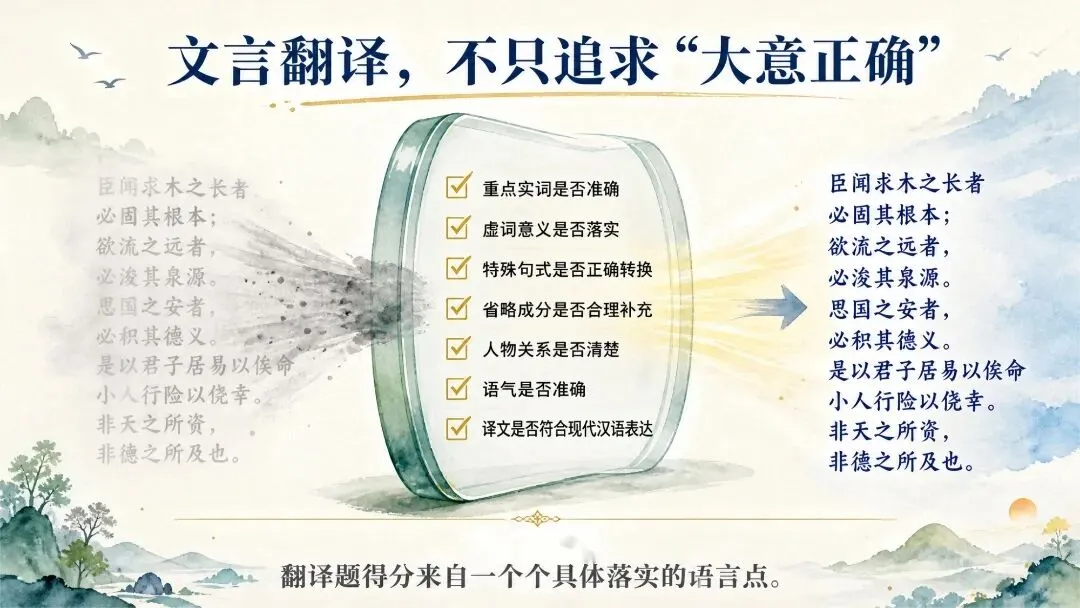 文言翻译，不只追求“大意正确”

臣闻求木之长者
必固其根本；
欲流之远者，
必浚其泉源。
思国之安者，
必积其德义。
是以君子居易以俟命
小人行险以侥幸。
非天之所资，
非德之所及也。

重点实词是否准确
虚词意义是否落实
特殊句式是否正确转换
省略成分是否合理补充
人物关系是否清楚
语气是否准确
译文是否符合现代汉语表达

臣闻求木之长者
必固其根本；
欲流之远者，
必浚其泉源。
思国之安者，
必积其德义。
是以君子居易以俟命
小人行险以侥幸。
非天之所资，
非德之所及也。

翻译题得分来自一个个具体落实的语言点。